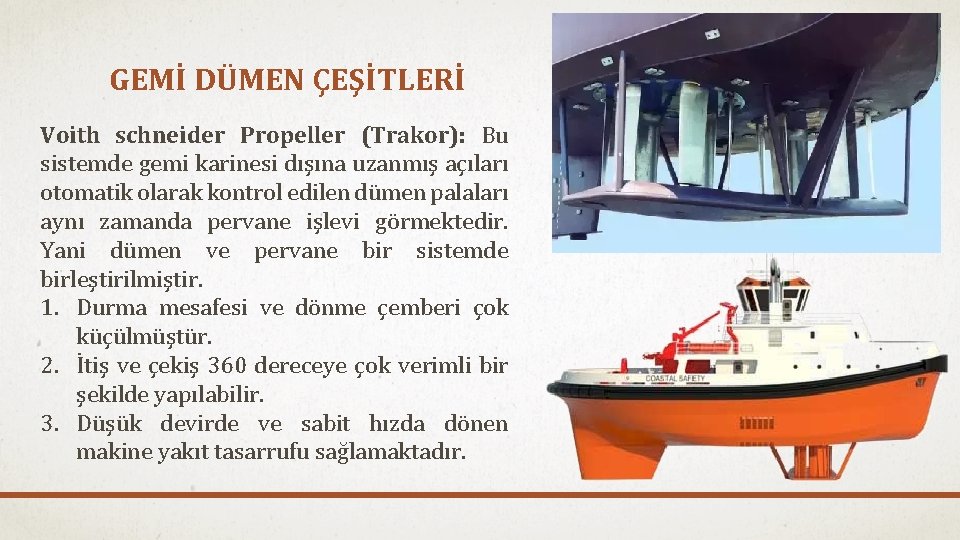 GEMİ DÜMEN ÇEŞİTLERİ

Voith schneider Propeller (Trakor): Bu sistemde gemi karinesi dışına uzanmış açıları otomatik olarak kontrol edilen dümen palaları aynı zamanda pervane işlevi görmektedir. Yani dümen ve pervane bir sistemde birleştirilmiştir.

1. Durma mesafesi ve dönme çemberi çok küçülmüştür.
2. İtiş ve çekiş 360 dereceye çok verimli bir şekilde yapılabilir.
3. Düşük devirde ve sabit hızda dönen makine yakıt tasarrufu sağlamaktadır.

COASTAL SAFETY